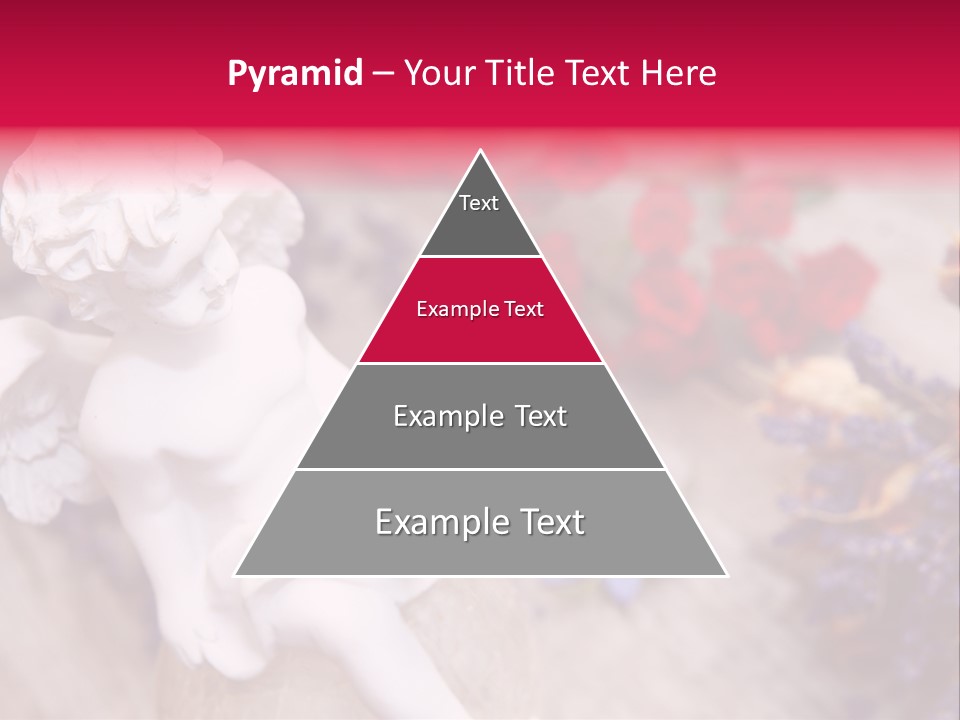 Pyramid – Your Title Text Here

Text

Example Text

Example Text

Example Text